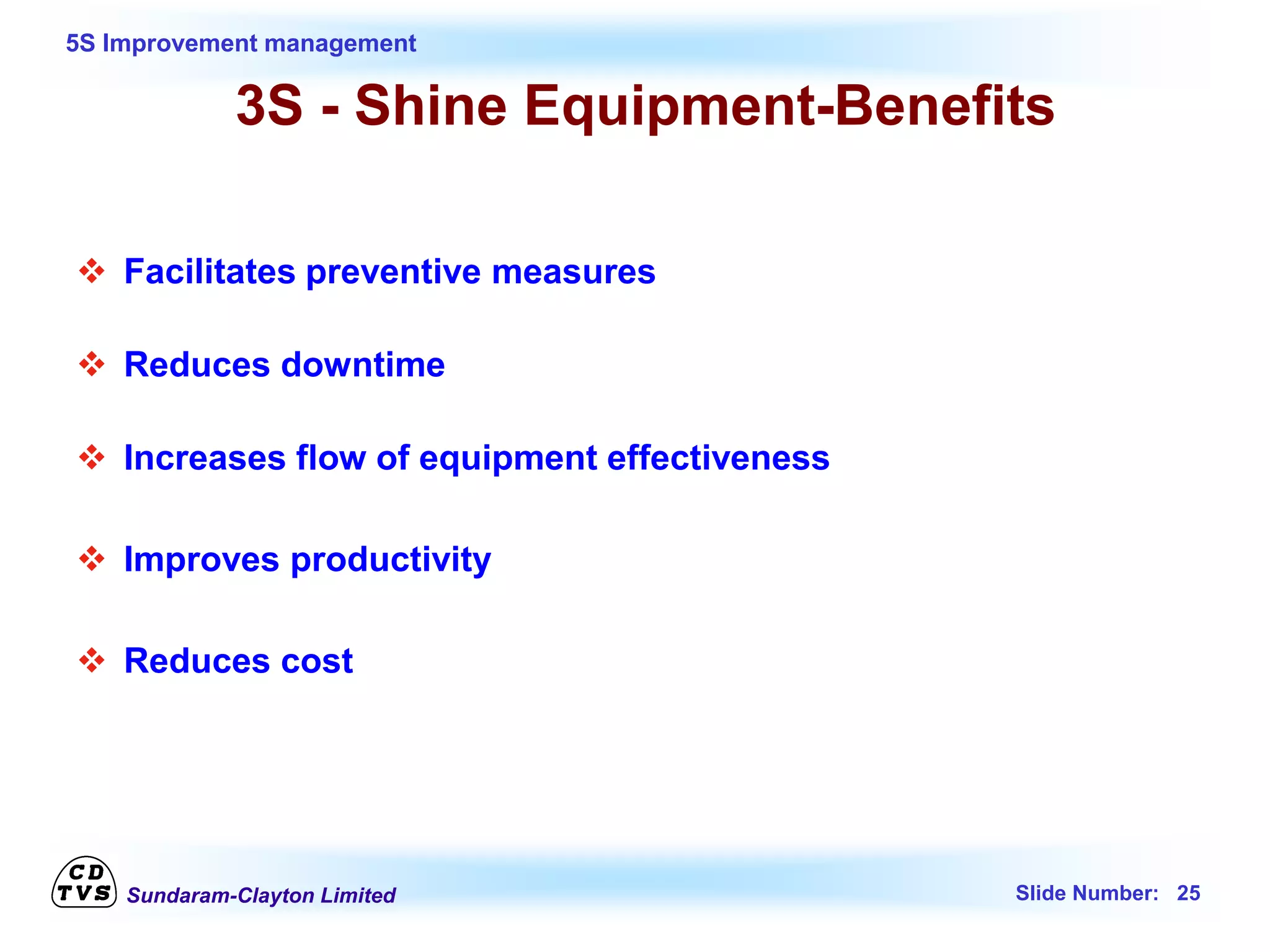 5S Improvement management

3S - Shine Equipment-Benefits

❖ Facilitates preventive measures

❖ Reduces downtime

❖ Increases flow of equipment effectiveness

❖ Improves productivity

❖ Reduces cost

CD
TVS
Sundaram-Clayton Limited

Slide Number: 25